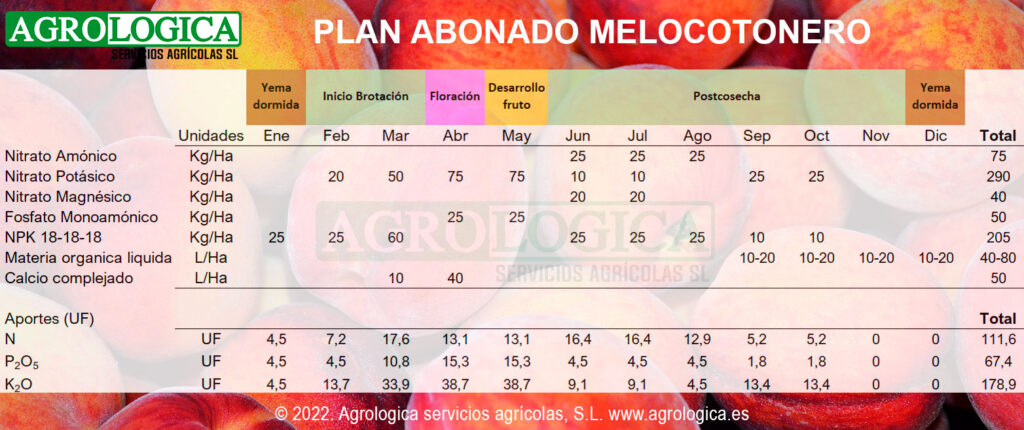 AGROLOGICA
SERVICIOS AGRÍCOLAS SL

PLAN ABONADO MELOCOTONERO

| | | Yema dormida | Inicio Brotación | | Floración | Desarrollo fruto | Postcosecha | | | | | | Yema dormida | |
|---|---|---|---|---|---|---|---|---|---|---|---|---|---|---|
| | Unidades | Ene | Feb | Mar | Abr | May | Jun | Jul | Ago | Sep | Oct | Nov | Dic | Total |
| Nitrato Amónico | Kg/Ha | | | | | | 25 | 25 | 25 | | | | | 75 |
| Nitrato Potásico | Kg/Ha | | 20 | 50 | 75 | 75 | 10 | 10 | | 25 | 25 | | | 290 |
| Nitrato Magnésico | Kg/Ha | | | | | | 20 | 20 | | | | | | 40 |
| Fosfato Monoamónico | Kg/Ha | | | | 25 | 25 | | | | | | | | 50 |
| NPK 18-18-18 | Kg/Ha | 25 | 25 | 60 | | | 25 | 25 | 25 | 10 | 10 | | | 205 |
| Materia organica liquida | L/Ha | | | | | | | | | 10-20 | 10-20 | 10-20 | 10-20 | 40-80 |
| Calcio complejado | L/Ha | | | 10 | 40 | | | | | | | | | 50 |
| Aportes (UF) | | | | | | | | | | | | | | Total |
| N | UF | 4,5 | 7,2 | 17,6 | 13,1 | 13,1 | 16,4 | 16,4 | 12,9 | 5,2 | 5,2 | 0 | 0 | 111,6 |
| $P_2O_5$ | UF | 4,5 | 4,5 | 10,8 | 15,3 | 15,3 | 4,5 | 4,5 | 4,5 | 1,8 | 1,8 | 0 | 0 | 67,4 |
| $K_2O$ | UF | 4,5 | 13,7 | 33,9 | 38,7 | 38,7 | 9,1 | 9,1 | 4,5 | 13,4 | 13,4 | 0 | 0 | 178,9 |

AGROLOGICA
SERVICIOS AGRÍCOLAS SL

© 2022. Agrologica servicios agrícolas, S.L. www.agrologica.es